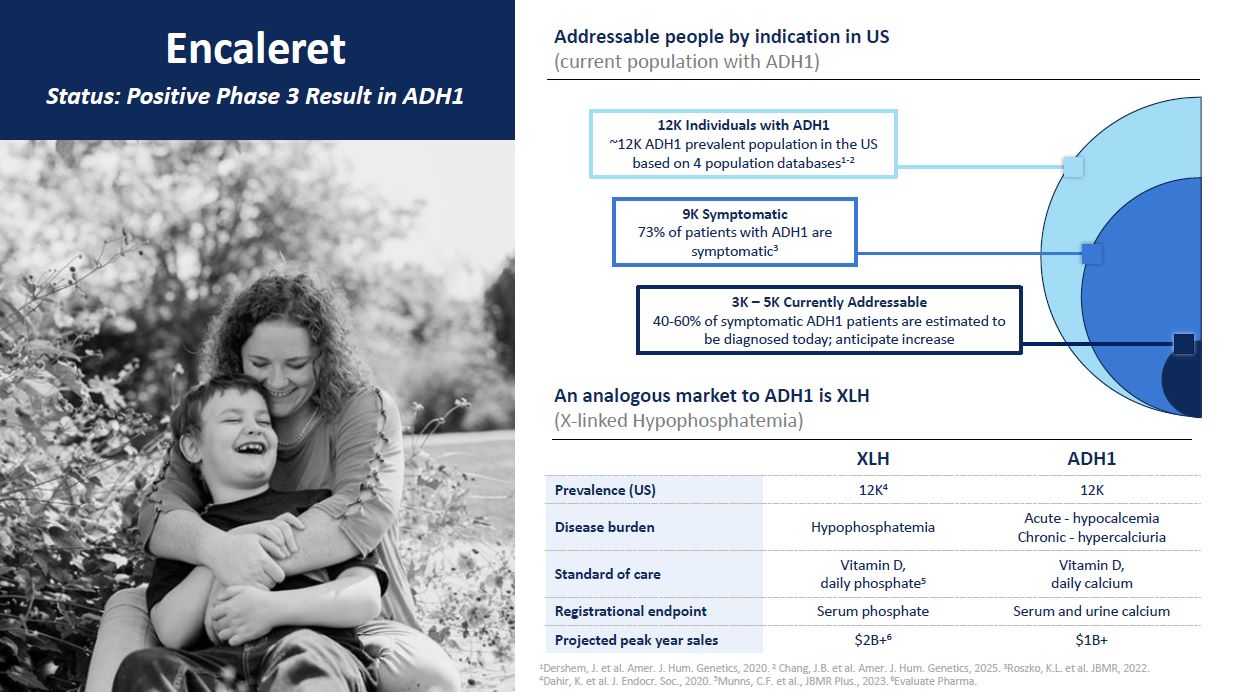 Encaleret

Status: Positive Phase 3 Result in ADH1

Addressable people by indication in US
(current population with ADH1)

12K Individuals with ADH1
~12K ADH1 prevalent population in the US based on 4 population databases$^{1-2}$

9K Symptomatic
73% of patients with ADH1 are symptomatic$^{3}$

3K – 5K Currently Addressable
40-60% of symptomatic ADH1 patients are estimated to be diagnosed today; anticipate increase

An analogous market to ADH1 is XLH
(X-linked Hypophosphatemia)

| | XLH | ADH1 |
|---|---|---|
| Prevalence (US) | 12K$^{4}$ | 12K |
| Disease burden | Hypophosphatemia | Acute - hypocalcemia Chronic - hypercalciuria |
| Standard of care | Vitamin D, daily phosphate$^{5}$ | Vitamin D, daily calcium |
| Registrational endpoint | Serum phosphate | Serum and urine calcium |
| Projected peak year sales | \$2B+$^{6}$ | \$1B+ |

$^{1}$Dershem, J. et al. Amer. J. Hum. Genetics, 2020. $^{2}$ Chang, J.B. et al. Amer. J. Hum. Genetics, 2025. $^{3}$Roszko, K.L. et al. JBMR, 2022. $^{4}$Dahir, K. et al. J. Endocr. Soc., 2020. $^{5}$Munns, C.F. et al., JBMR Plus., 2023. $^{6}$Evaluate Pharma.